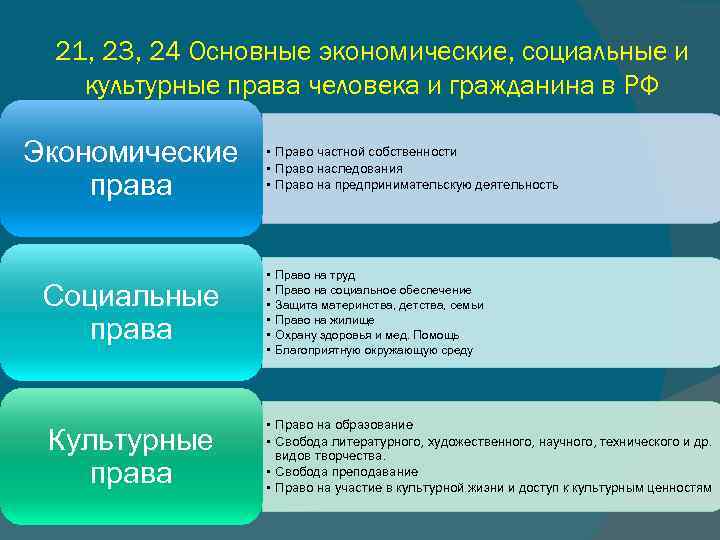 21, 23, 24 Основные экономические, социальные и культурные права человека и гражданина в РФ

Экономические права

• Право частной собственности
• Право наследования
• Право на предпринимательскую деятельность

Социальные права

• Право на труд
• Право на социальное обеспечение
• Защита материнства, детства, семьи
• Право на жилище
• Охрану здоровья и мед. Помощь
• Благоприятную окружающую среду

Культурные права

• Право на образование
• Свобода литературного, художественного, научного, технического и др. видов творчества.
• Свобода преподавание
• Право на участие в культурной жизни и доступ к культурным ценностям